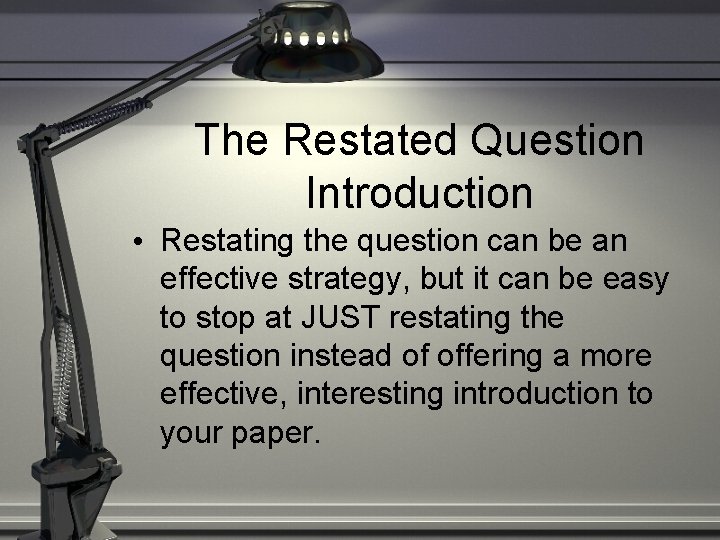 The Restated Question Introduction

• Restating the question can be an effective strategy, but it can be easy to stop at JUST restating the question instead of offering a more effective, interesting introduction to your paper.